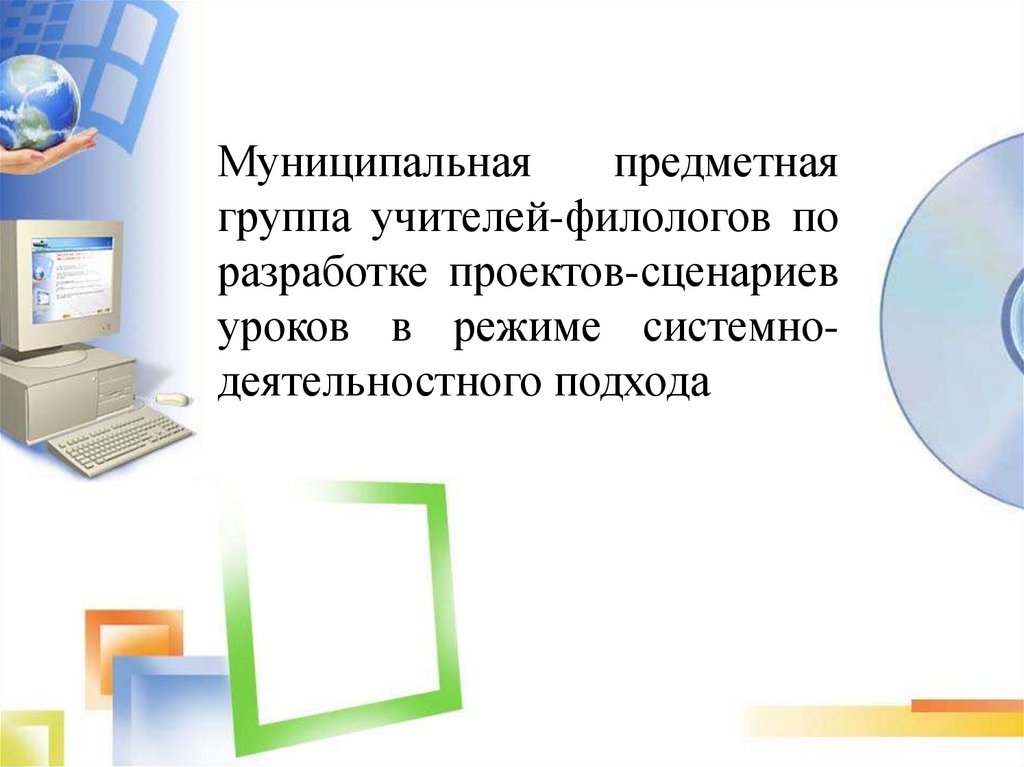 Муниципальная предметная группа учителей-филологов по разработке проектов-сценариев уроков в режиме системно-деятельностного подхода